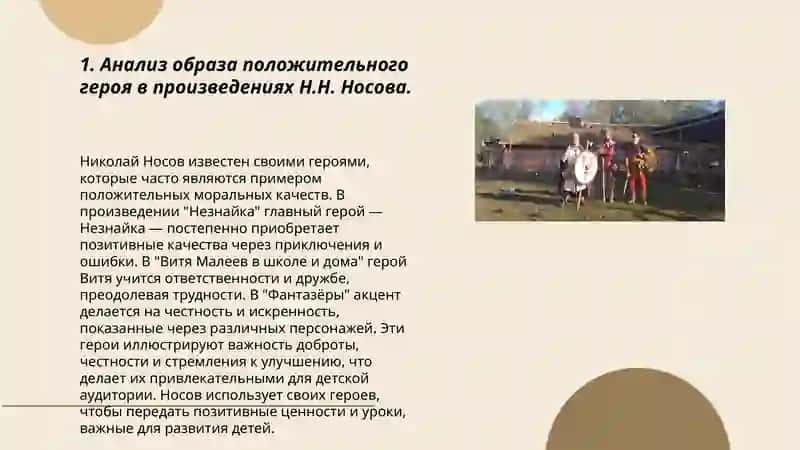 1. Анализ образа положительного героя в произведениях Н.Н. Носова.

Николай Носов известен своими героями, которые часто являются примером положительных моральных качеств. В произведении "Незнайка" главный герой — Незнайка — постепенно приобретает позитивные качества через приключения и ошибки. В "Витя Малеев в школе и дома" герой Витя учится ответственности и дружбе, преодолевая трудности. В "Фантазёры" акцент делается на честность и искренность, показанные через различных персонажей. Эти герои иллюстрируют важность доброты, честности и стремления к улучшению, что делает их привлекательными для детской аудитории. Носов использует своих героев, чтобы передать позитивные ценности и уроки, важные для развития детей.